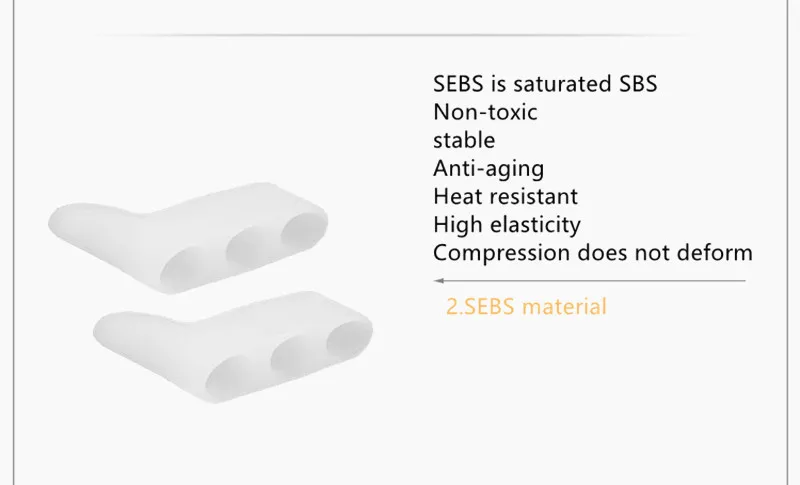 SEBS is saturated SBS
Non-toxic
stable
Anti-aging
Heat resistant
High elasticity
Compression does not deform

2.SEBS material